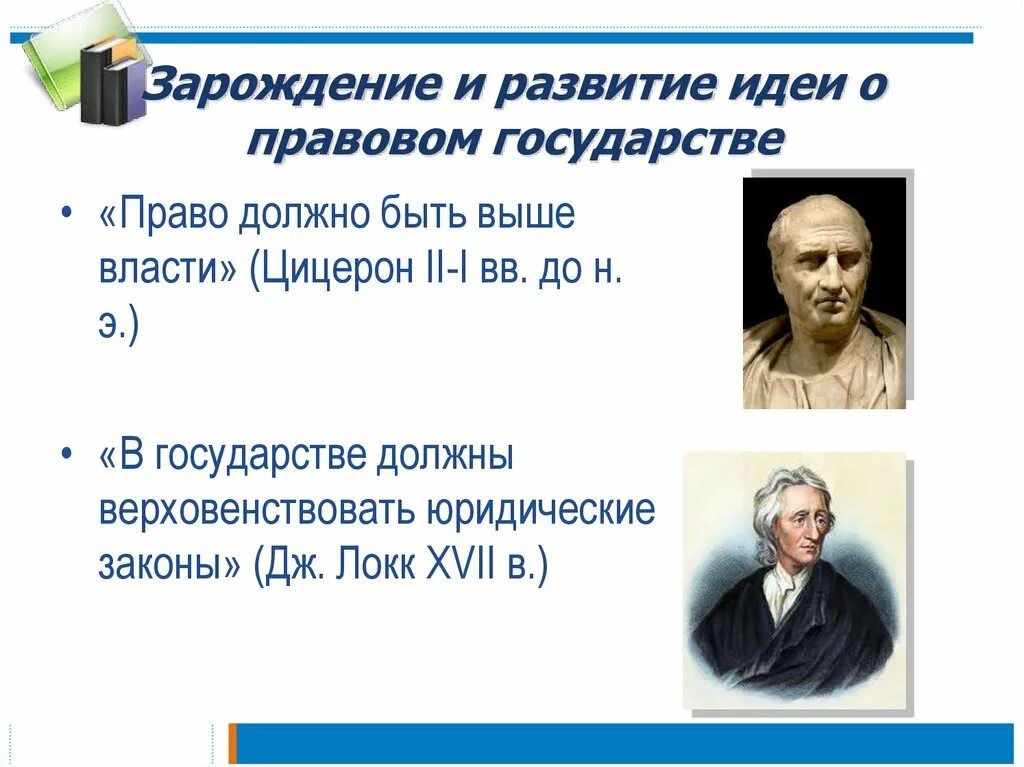 Зарождение и развитие идеи о правовом государстве

• «Право должно быть выше власти» (Цицерон II-I вв. до н. э.)

• «В государстве должны верховенствовать юридические законы» (Дж. Локк XVII в.)